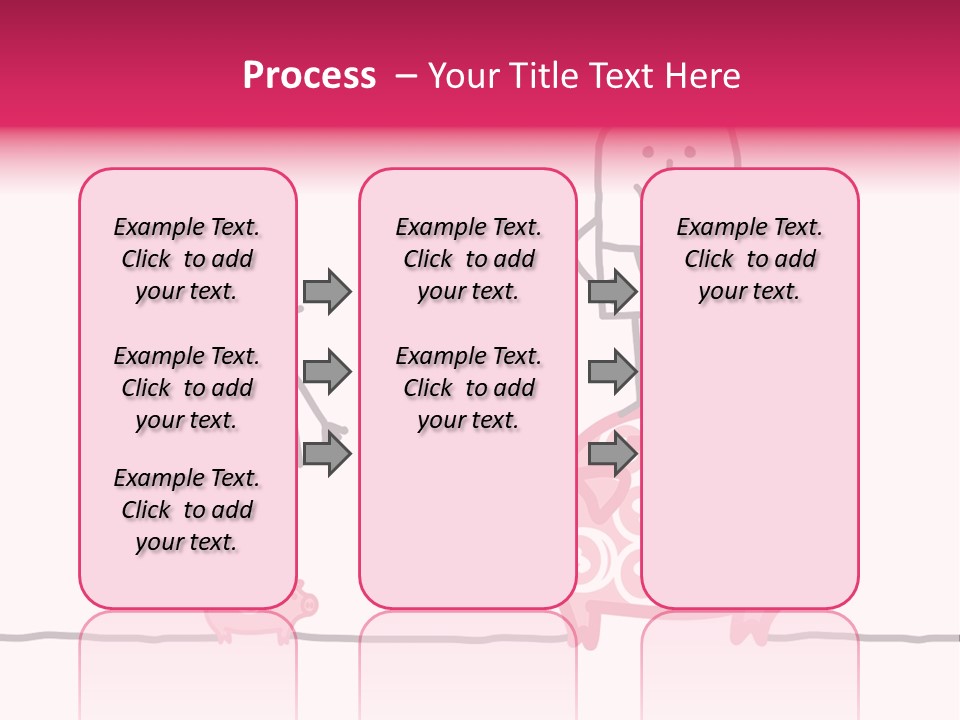 Process – Your Title Text Here

Example Text. Click to add your text.

Example Text. Click to add your text.

Example Text. Click to add your text.

Example Text. Click to add your text.

Example Text. Click to add your text.

Example Text. Click to add your text.